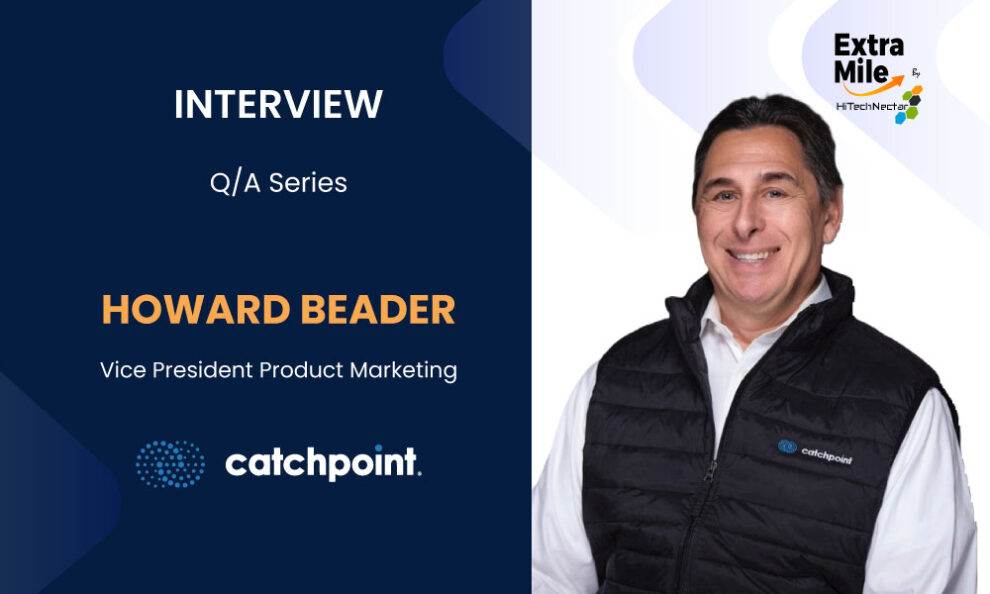 INTERVIEW

Q/A Series

HOWARD BEADER

Vice President Product Marketing

catchpoint.

Extra Mile By HiTechNectar

catchpoint